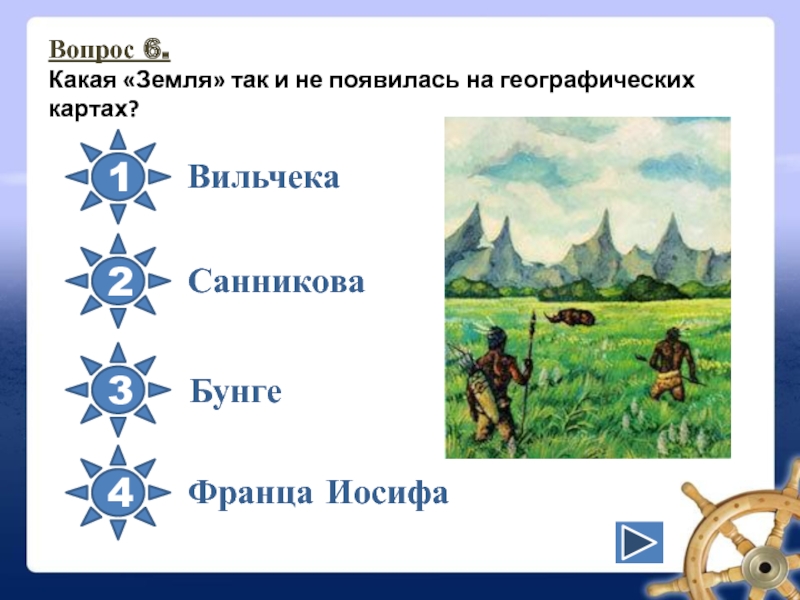 Вопрос 6.
Какая «Земля» так и не появилась на географических картах?

1 Вильчека

2 Санникова

3 Бунге

4 Франца Иосифа